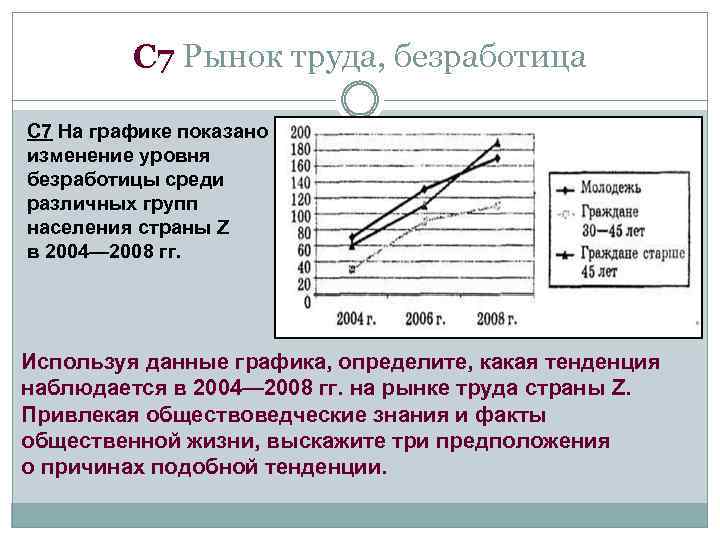 С7 Рынок труда, безработица

С7 На графике показано изменение уровня безработицы среди различных групп населения страны Z в 2004—2008 гг.

200
180
160
140
120
100
80
60
40
20
0

2004 г.
2006 г.
2008 г.

Молодежь
Граждане 30—45 лет
Граждане старше 45 лет

Используя данные графика, определите, какая тенденция наблюдается в 2004—2008 гг. на рынке труда страны Z. Привлекая обществоведческие знания и факты общественной жизни, выскажите три предположения о причинах подобной тенденции.